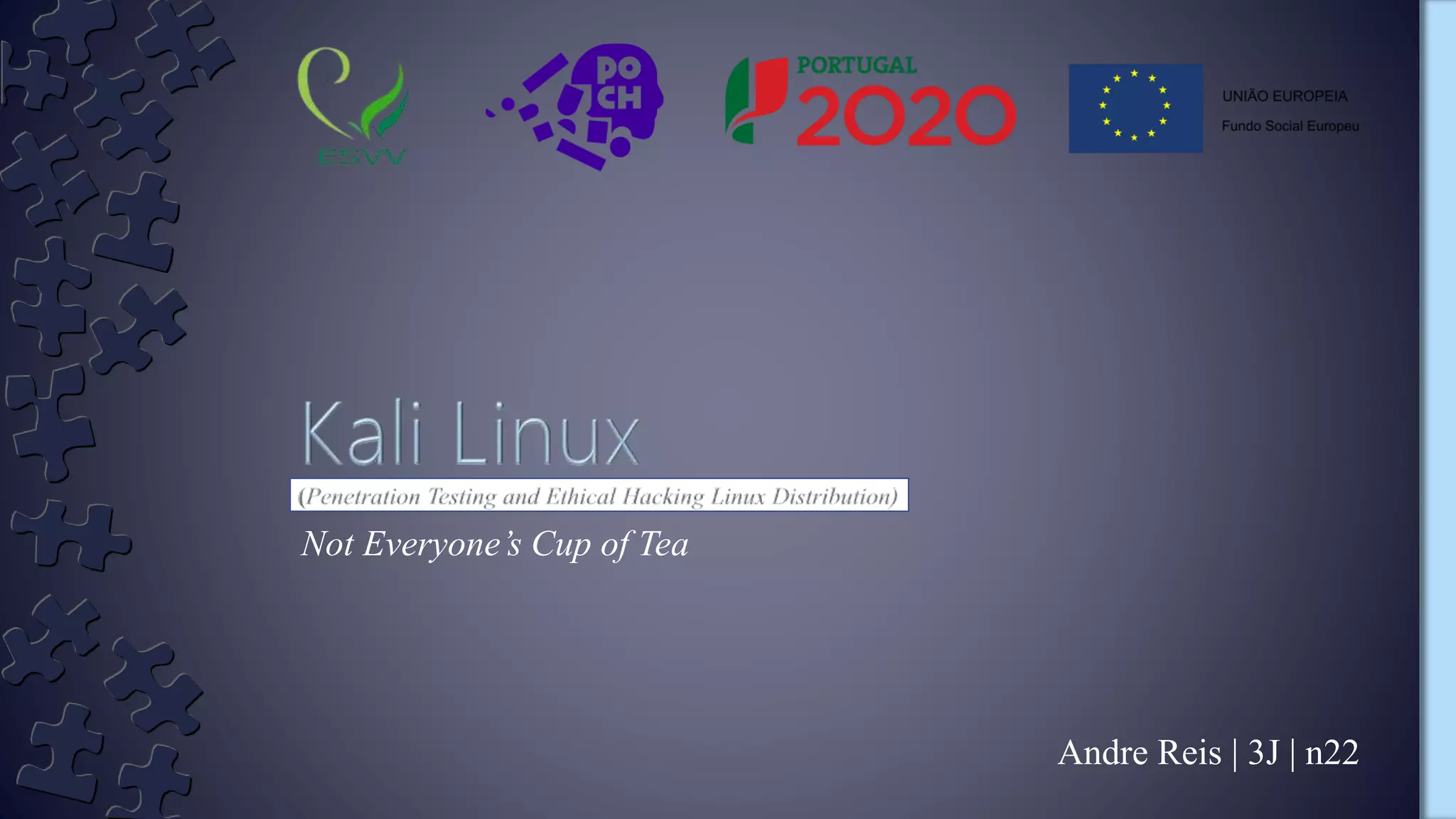 ESVV

PO CH

PORTUGAL 2020

UNIÃO EUROPEIA
Fundo Social Europeu

Kali Linux

(Penetration Testing and Ethical Hacking Linux Distribution)

Not Everyone's Cup of Tea

Andre Reis | 3J | n22